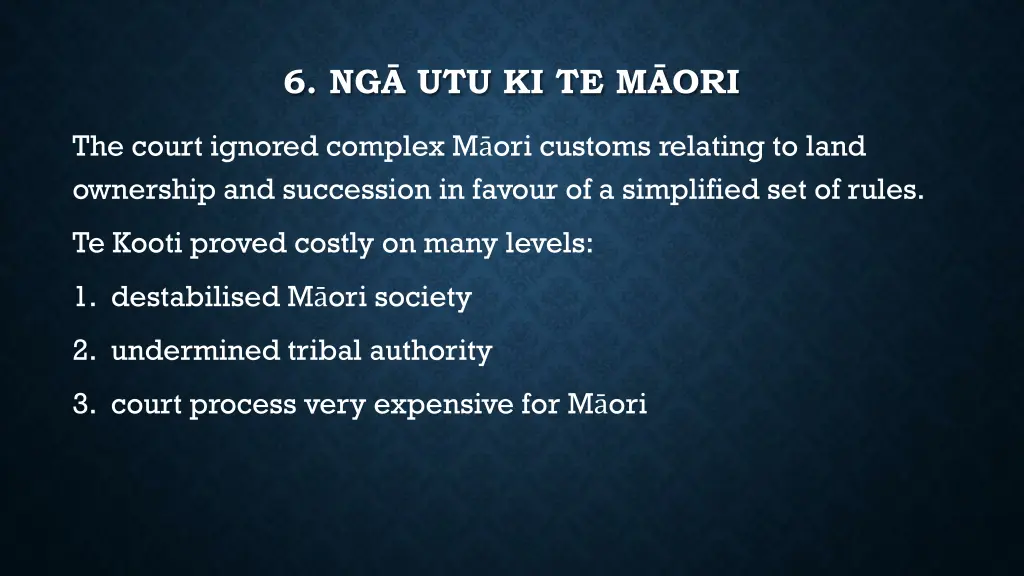 6. NGĀ UTU KI TE MĀORI

The court ignored complex Māori customs relating to land ownership and succession in favour of a simplified set of rules.

Te Kooti proved costly on many levels:

1. destabilised Māori society
2. undermined tribal authority
3. court process very expensive for Māori